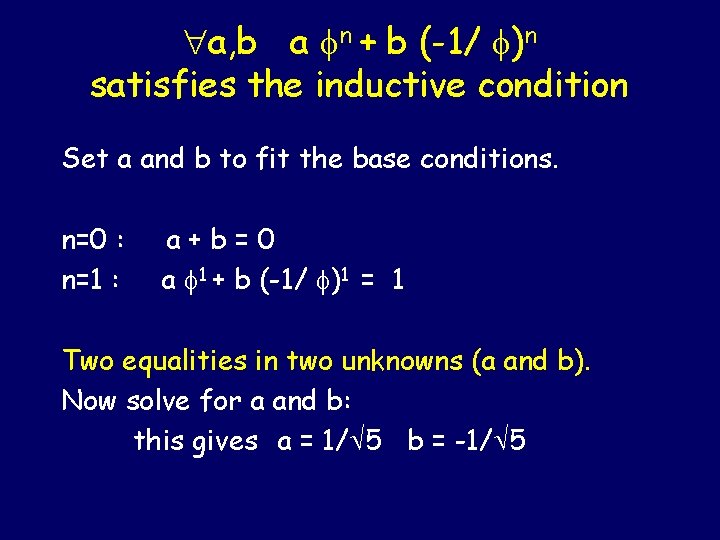 $\forall a,b \quad a\,\phi^n + b\,(-1/\phi)^n$
satisfies the inductive condition

Set a and b to fit the base conditions.

n=0 : $a + b = 0$
n=1 : $a\,\phi^1 + b\,(-1/\phi)^1 = 1$

Two equalities in two unknowns (a and b).
Now solve for a and b:
this gives $a = 1/\sqrt{5}$ $b = -1/\sqrt{5}$